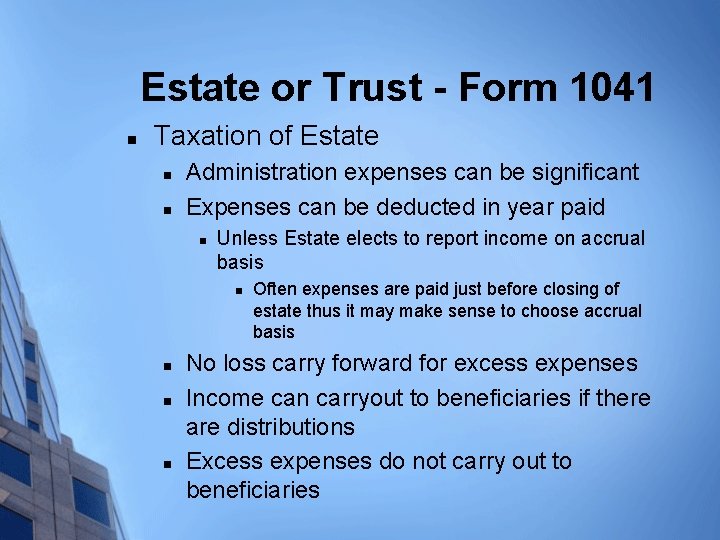 Estate or Trust - Form 1041

- Taxation of Estate
  - Administration expenses can be significant
  - Expenses can be deducted in year paid
    - Unless Estate elects to report income on accrual basis
      - Often expenses are paid just before closing of estate thus it may make sense to choose accrual basis
  - No loss carry forward for excess expenses
  - Income can carryout to beneficiaries if there are distributions
  - Excess expenses do not carry out to beneficiaries